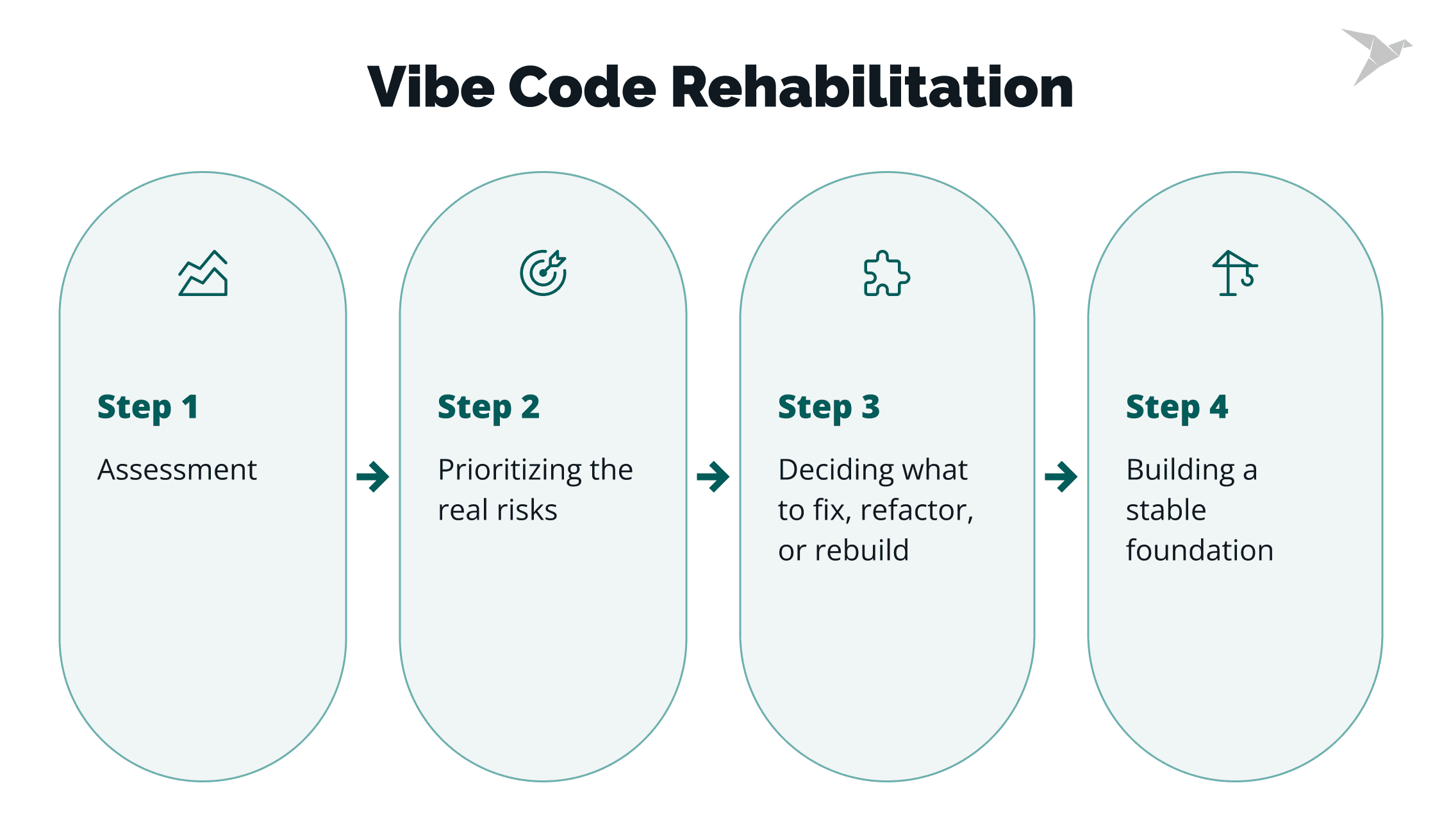 Vibe Code Rehabilitation

Step 1

Assessment

Step 2

Prioritizing the real risks

Step 3

Deciding what to fix, refactor, or rebuild

Step 4

Building a stable foundation